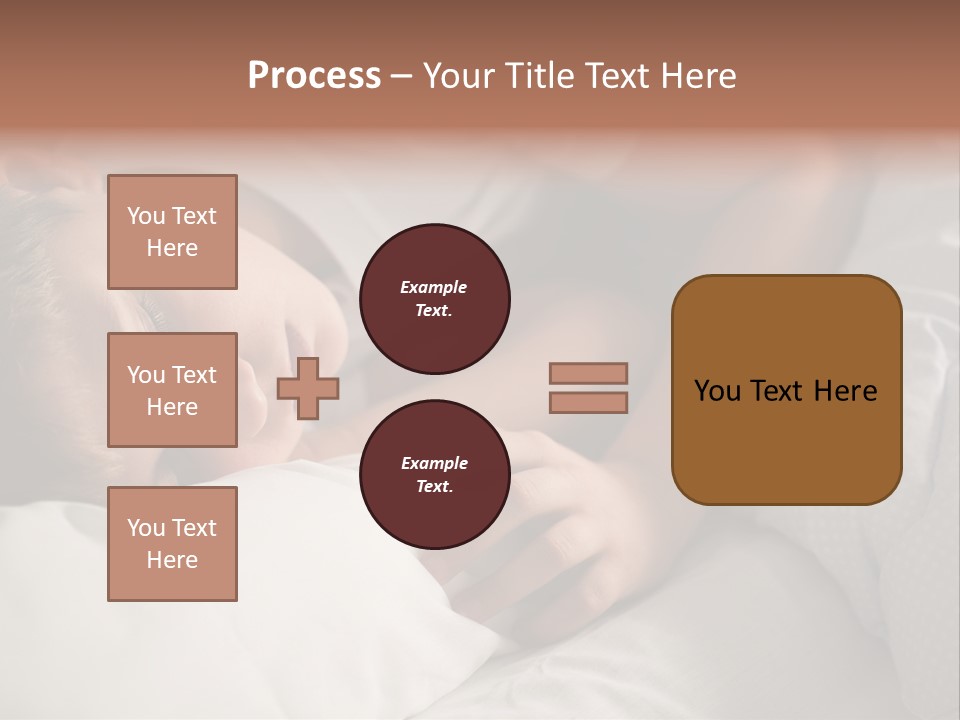 Process – Your Title Text Here

You Text Here

You Text Here

You Text Here

Example Text.

Example Text.

You Text Here